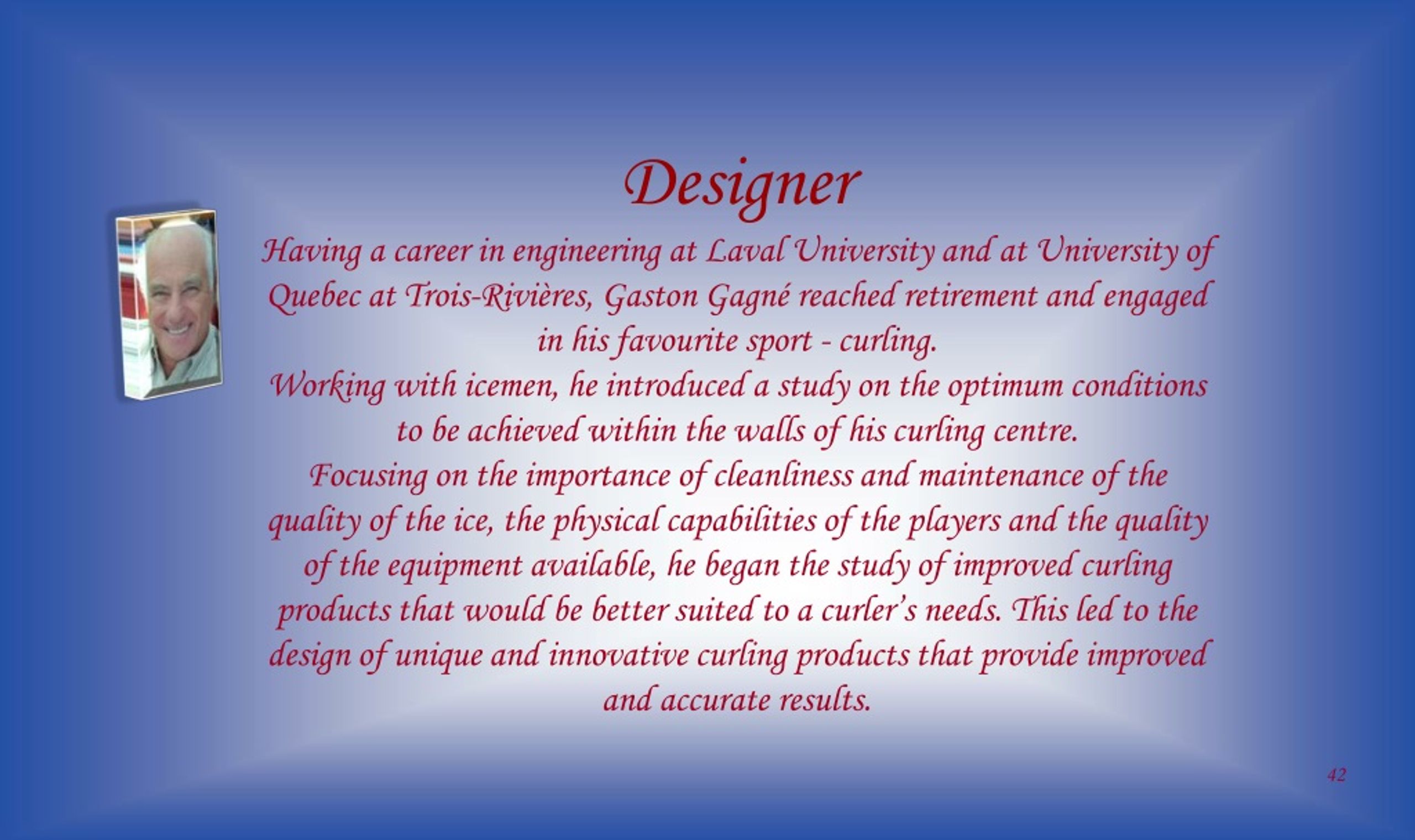 Designer

Having a career in engineering at Laval University and at University of Quebec at Trois-Rivières, Gaston Gagné reached retirement and engaged in his favourite sport - curling.

Working with icemen, he introduced a study on the optimum conditions to be achieved within the walls of his curling centre.

Focusing on the importance of cleanliness and maintenance of the quality of the ice, the physical capabilities of the players and the quality of the equipment available, he began the study of improved curling products that would be better suited to a curler's needs. This led to the design of unique and innovative curling products that provide improved and accurate results.

42